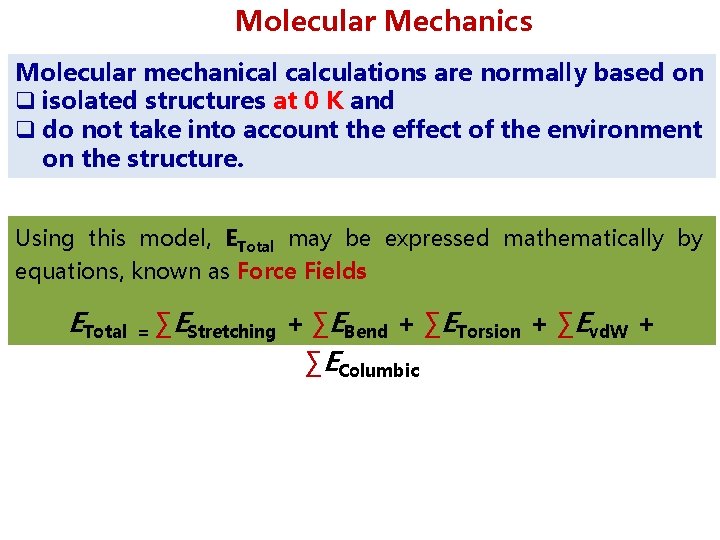 Molecular Mechanics

Molecular mechanical calculations are normally based on
❑ isolated structures at 0 K and
❑ do not take into account the effect of the environment on the structure.

Using this model, $E_{Total}$ may be expressed mathematically by equations, known as Force Fields

$E_{Total} = \sum E_{Stretching} + \sum E_{Bend} + \sum E_{Torsion} + \sum E_{vdW} + \sum E_{Columbic}$